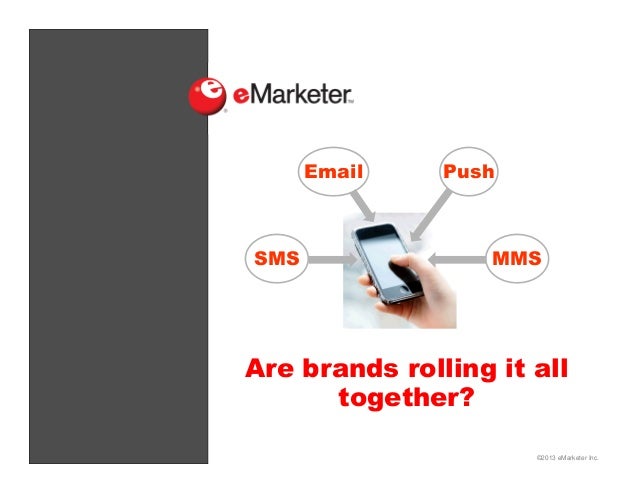 eMarketer

Email

Push

SMS

MMS

Are brands rolling it all together?

©2013 eMarketer Inc.